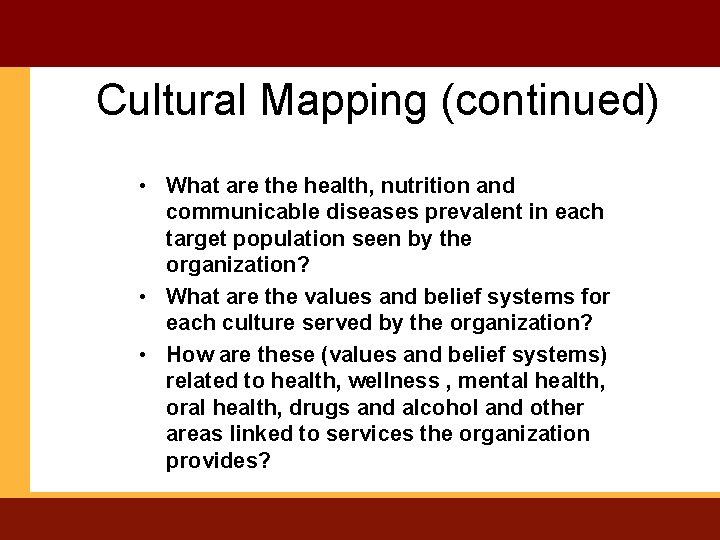 Cultural Mapping (continued)

• What are the health, nutrition and communicable diseases prevalent in each target population seen by the organization?
• What are the values and belief systems for each culture served by the organization?
• How are these (values and belief systems) related to health, wellness , mental health, oral health, drugs and alcohol and other areas linked to services the organization provides?